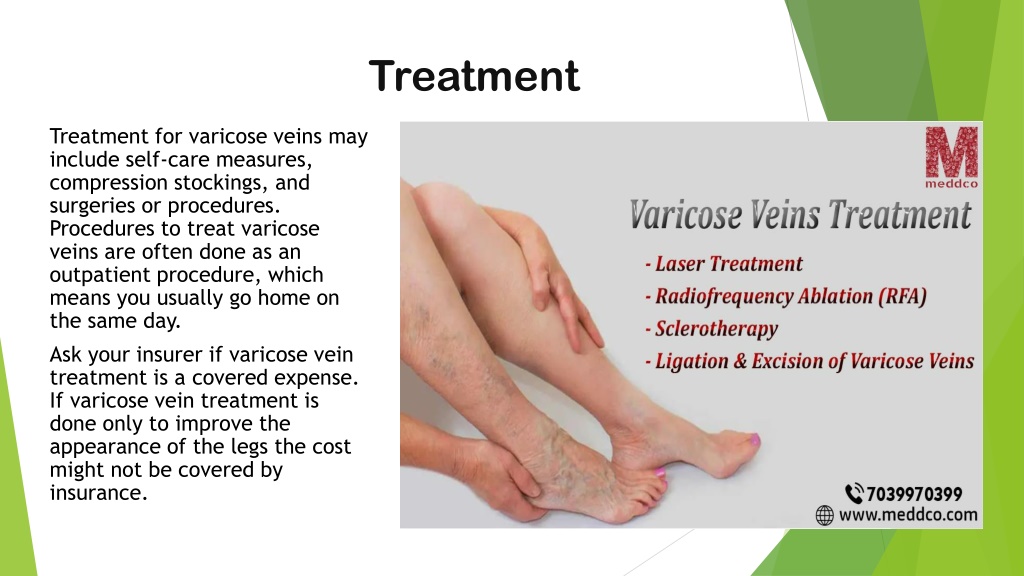 Treatment

Treatment for varicose veins may include self-care measures, compression stockings, and surgeries or procedures. Procedures to treat varicose veins are often done as an outpatient procedure, which means you usually go home on the same day.

Ask your insurer if varicose vein treatment is a covered expense. If varicose vein treatment is done only to improve the appearance of the legs the cost might not be covered by insurance.

M
meddco

Varicose Veins Treatment

- Laser Treatment
- Radiofrequency Ablation (RFA)
- Sclerotherapy
- Ligation & Excision of Varicose Veins

7039970399
www.meddco.com